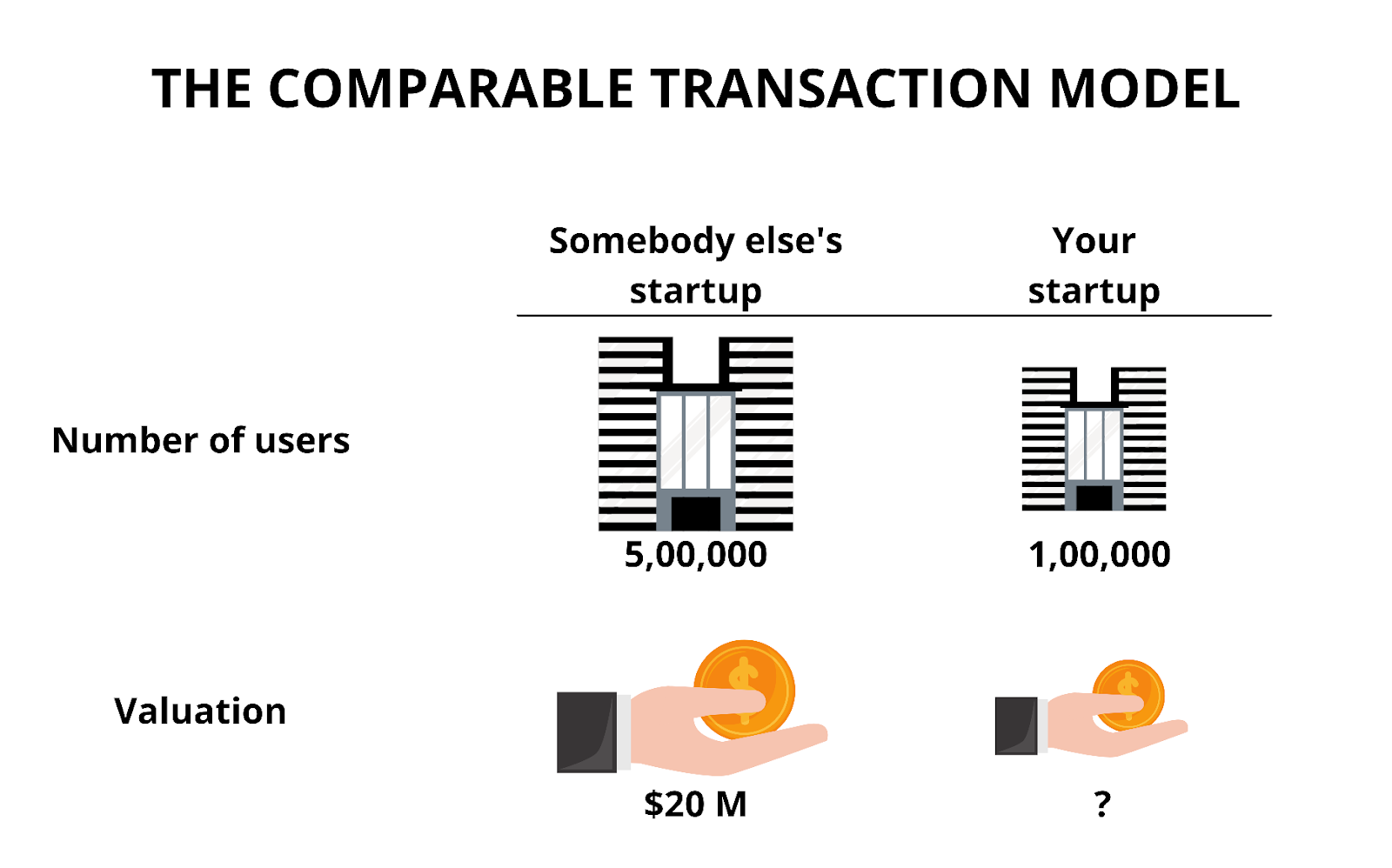 THE COMPARABLE TRANSACTION MODEL

|  | Somebody else's startup | Your startup |
|---|---|---|
| Number of users | 5,00,000 | 1,00,000 |
| Valuation | \$20 M | ? |